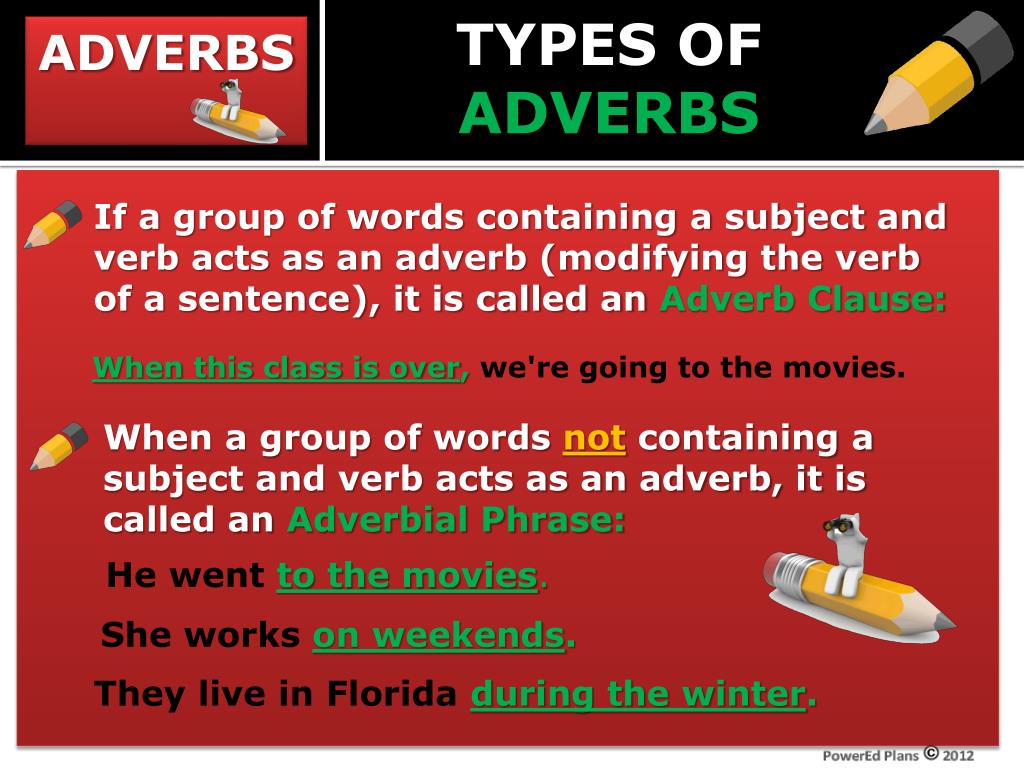 ADVERBS

TYPES OF ADVERBS

If a group of words containing a subject and verb acts as an adverb (modifying the verb of a sentence), it is called an Adverb Clause:

When this class is over, we're going to the movies.

When a group of words not containing a subject and verb acts as an adverb, it is called an Adverbial Phrase:

He went to the movies.

She works on weekends.

They live in Florida during the winter.

PowerEd Plans © 2012